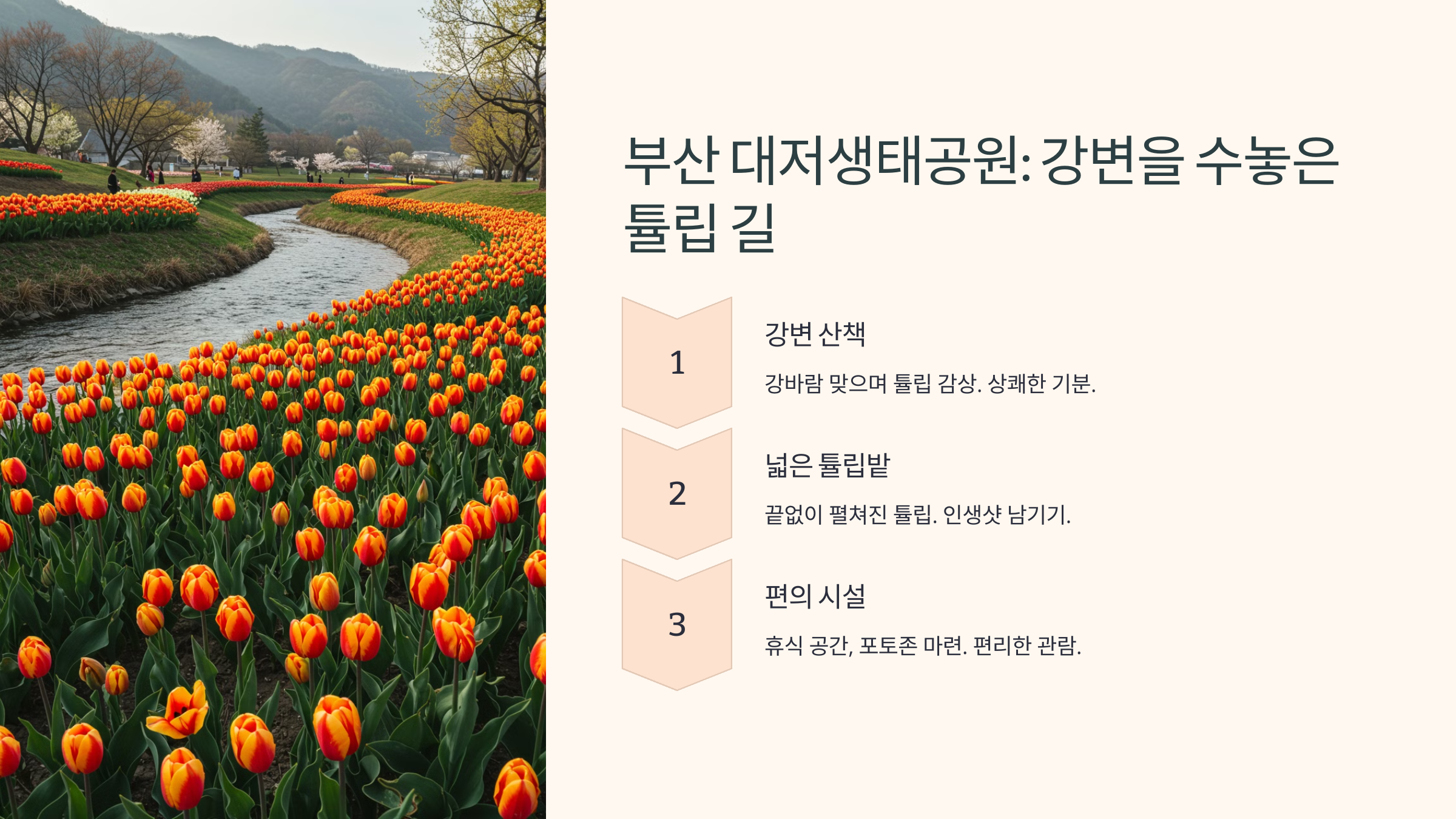 부산 대저생태공원: 강변을 수놓은 튤립 길

1

강변 산책

강바람 맞으며 튤립 감상. 상쾌한 기분.

2

넓은 튤립밭

끝없이 펼쳐진 튤립. 인생샷 남기기.

3

편의 시설

휴식 공간, 포토존 마련. 편리한 관람.